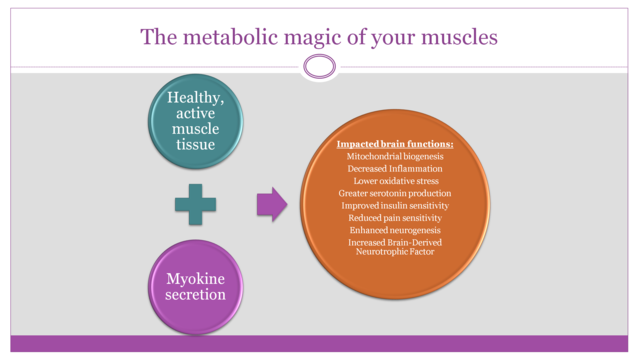 The metabolic magic of your muscles

Healthy, active muscle tissue

Myokine secretion

Impacted brain functions:
Mitochondrial biogenesis
Decreased Inflammation
Lower oxidative stress
Greater serotonin production
Improved insulin sensitivity
Reduced pain sensitivity
Enhanced neurogenesis
Increased Brain-Derived Neurotrophic Factor